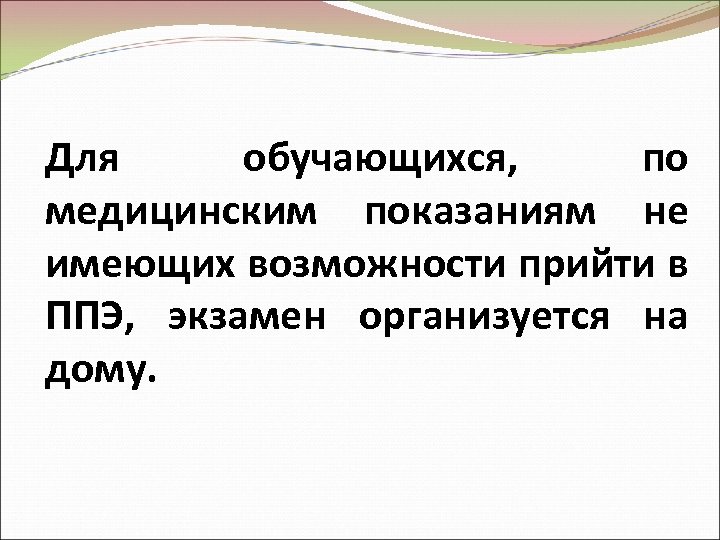 Для обучающихся, по медицинским показаниям не имеющих возможности прийти в ППЭ, экзамен организуется на дому.